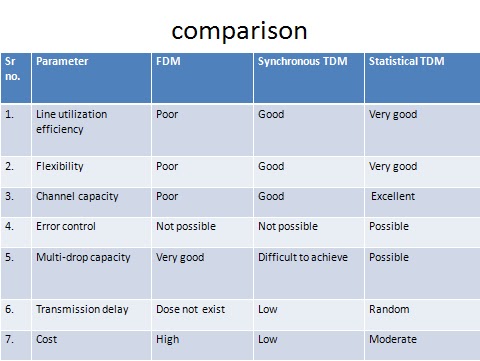 comparison

| Sr no. | Parameter | FDM | Synchronous TDM | Statistical TDM |
|---|---|---|---|---|
| 1. | Line utilization efficiency | Poor | Good | Very good |
| 2. | Flexibility | Poor | Good | Very good |
| 3. | Channel capacity | Poor | Good | Excellent |
| 4. | Error control | Not possible | Not possible | Possible |
| 5. | Multi-drop capacity | Very good | Difficult to achieve | Possible |
| 6. | Transmission delay | Dose not exist | Low | Random |
| 7. | Cost | High | Low | Moderate |